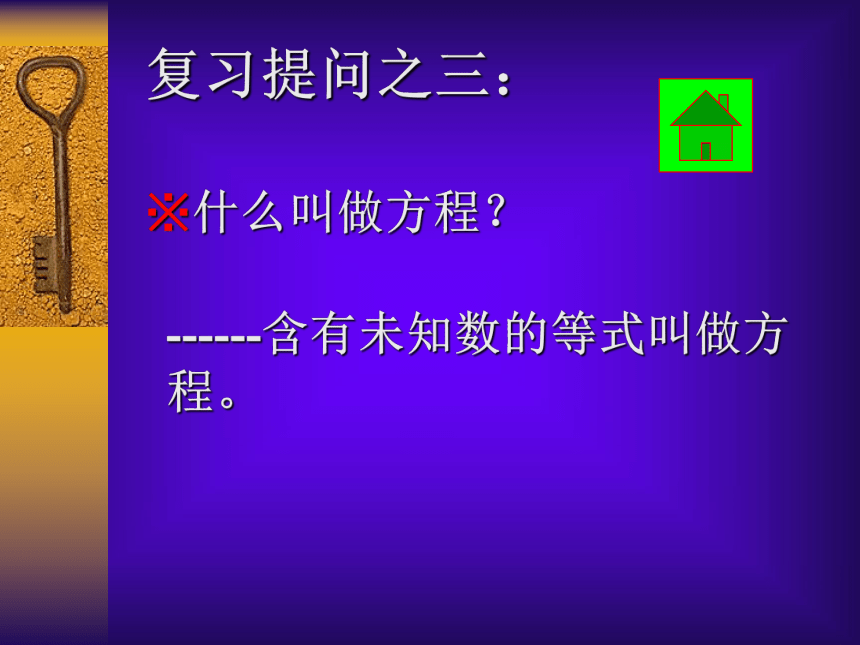 复习提问之三：

※什么叫做方程？

------含有未知数的等式叫做方程。